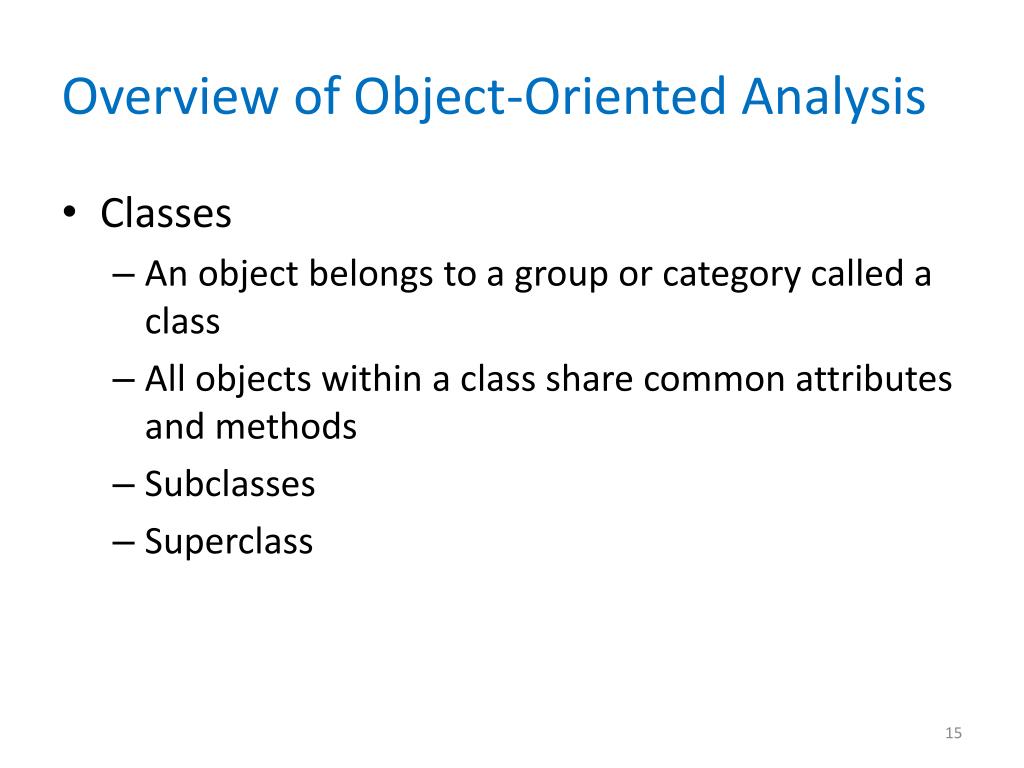 Overview of Object-Oriented Analysis

• Classes
– An object belongs to a group or category called a class
– All objects within a class share common attributes and methods
– Subclasses
– Superclass

15